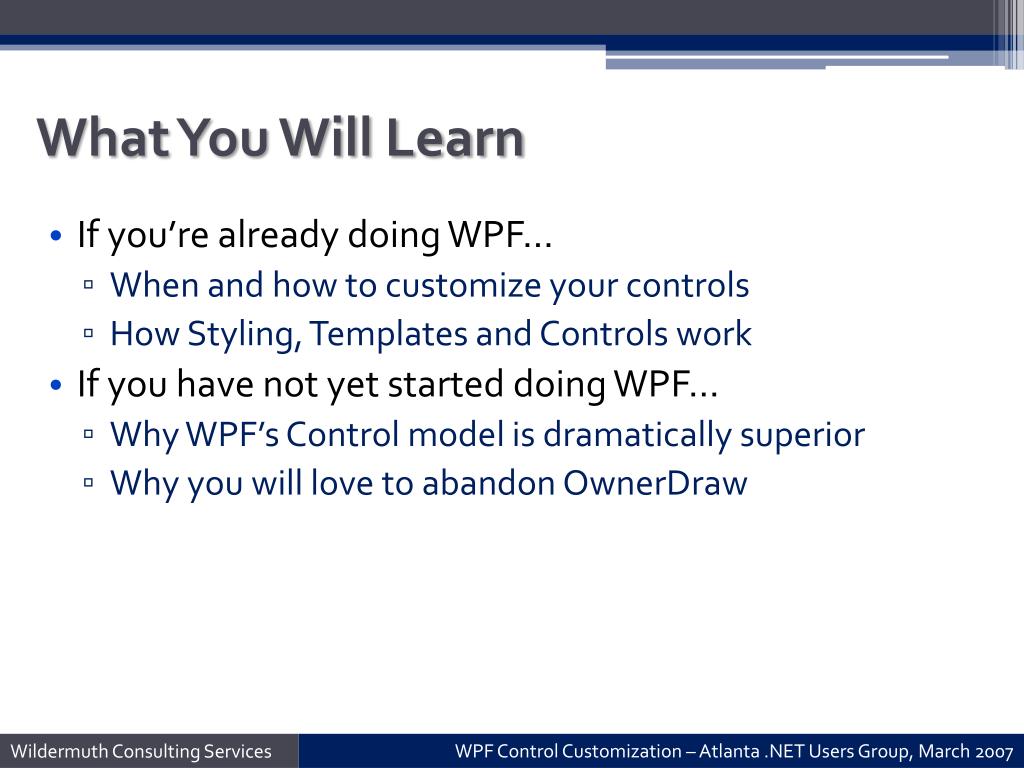 What You Will Learn

• If you're already doing WPF…
▫ When and how to customize your controls
▫ How Styling, Templates and Controls work
• If you have not yet started doing WPF…
▫ Why WPF's Control model is dramatically superior
▫ Why you will love to abandon OwnerDraw

Wildermuth Consulting Services

WPF Control Customization – Atlanta .NET Users Group, March 2007